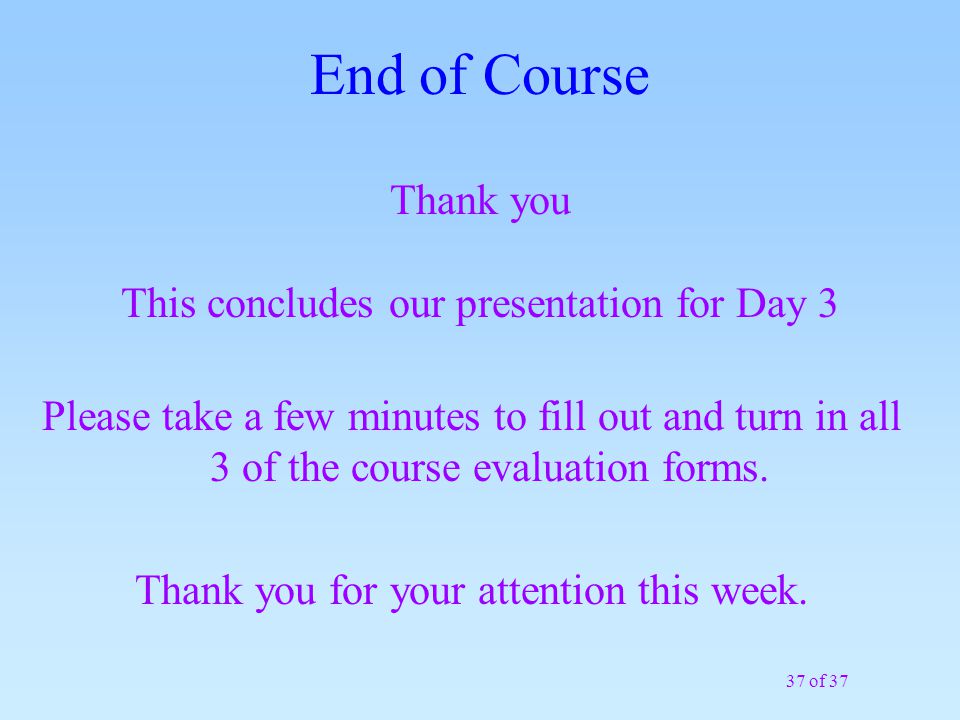 End of Course

Thank you

This concludes our presentation for Day 3

Please take a few minutes to fill out and turn in all 3 of the course evaluation forms.

Thank you for your attention this week.

37 of 37